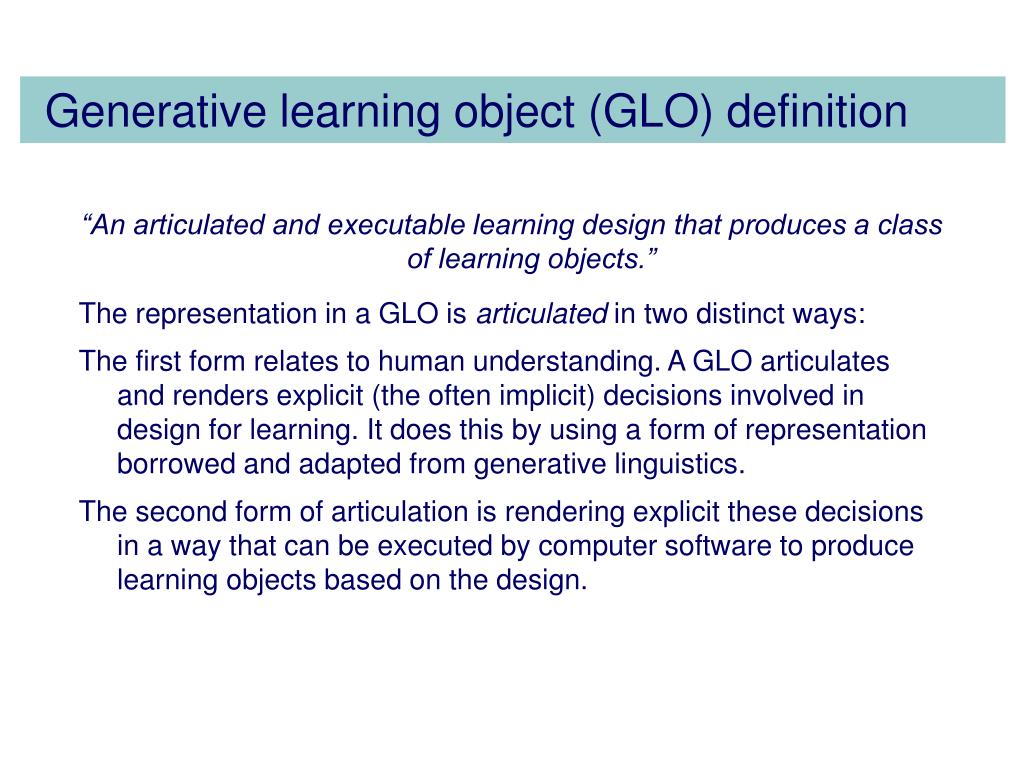 Generative learning object (GLO) definition

“An articulated and executable learning design that produces a class of learning objects.”

The representation in a GLO is articulated in two distinct ways:

The first form relates to human understanding. A GLO articulates and renders explicit (the often implicit) decisions involved in design for learning. It does this by using a form of representation borrowed and adapted from generative linguistics.

The second form of articulation is rendering explicit these decisions in a way that can be executed by computer software to produce learning objects based on the design.